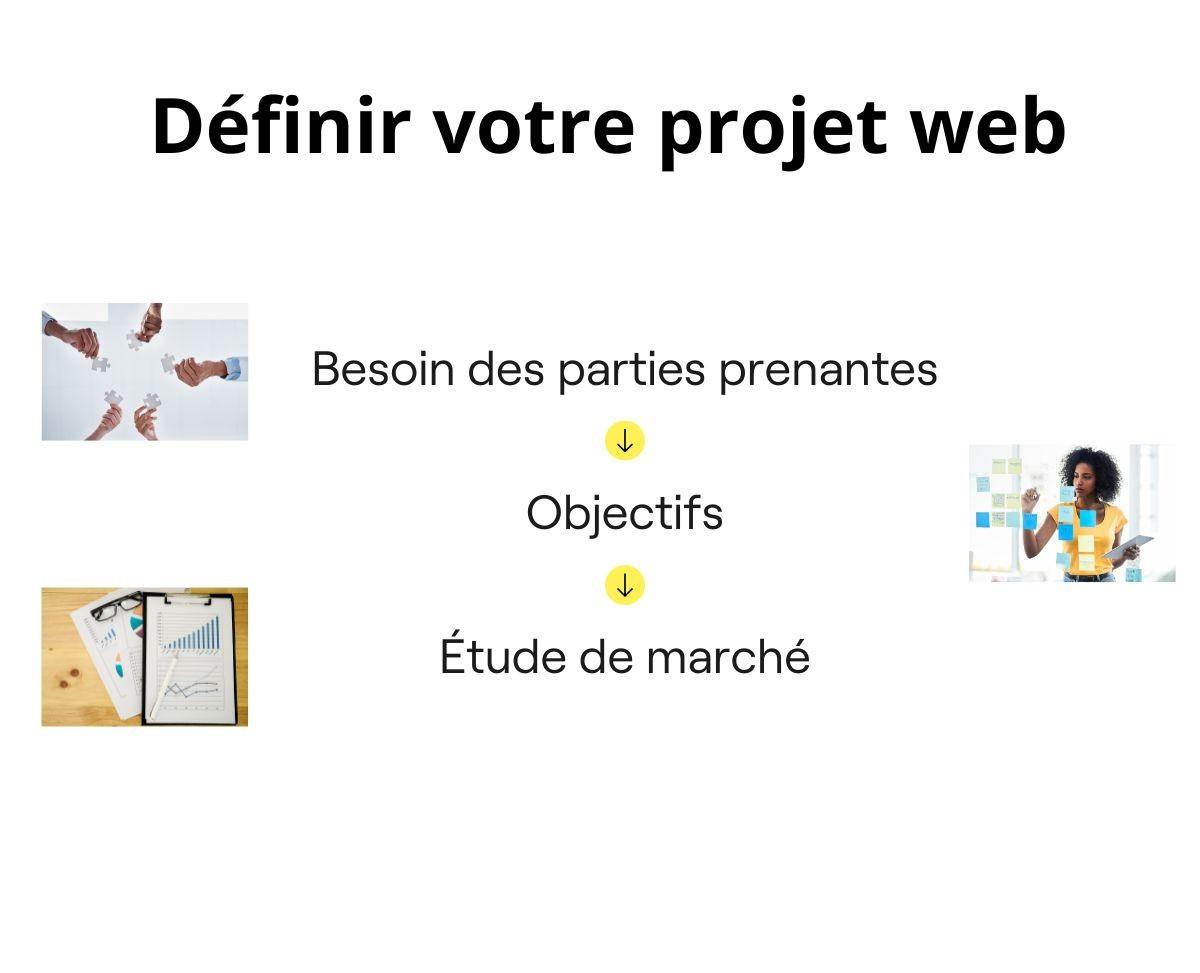 Définir votre projet web

Besoin des parties prenantes

↓

Objectifs

↓

Étude de marché